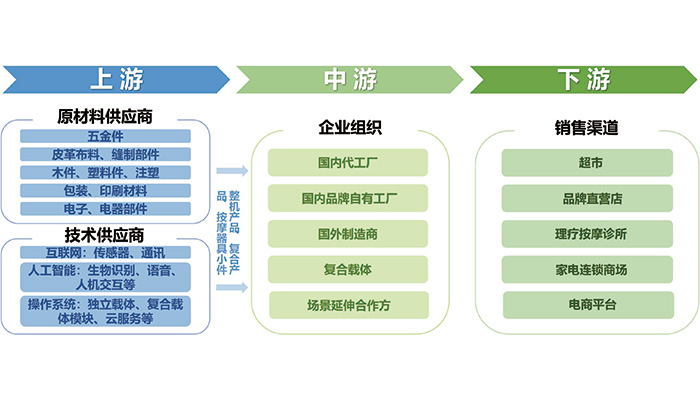 上游

原材料供应商

五金件

皮革布料、缝制部件

木件、塑料件、注塑

包装、印刷材料

电子、电器部件

技术供应商

互联网：传感器、通讯

人工智能：生物识别、语音、人机交互等

操作系统：独立载体、复合载体模块、云服务等

整机产品

复合产品

按摩器具小件

中游

企业组织

国内代工厂

国内品牌自有工厂

国外制造商

复合载体

场景延伸合作方

下游

销售渠道

超市

品牌直营店

理疗按摩诊所

家电连锁商场

电商平台